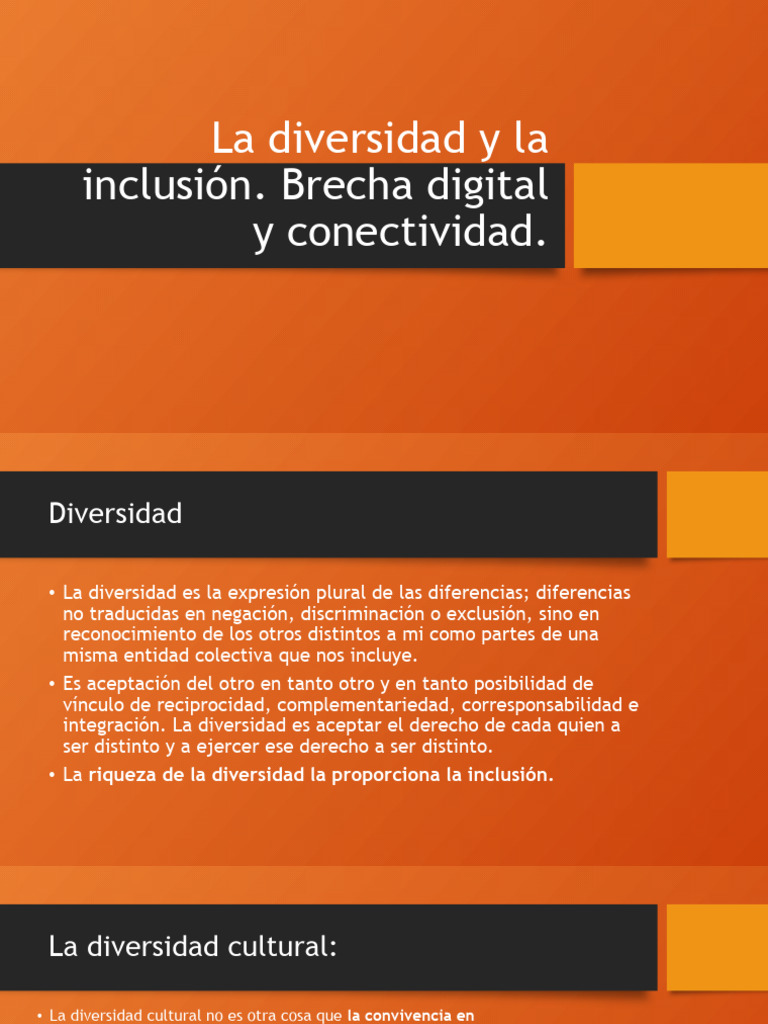 La diversidad y la inclusión. Brecha digital y conectividad.

Diversidad

• La diversidad es la expresión plural de las diferencias; diferencias no traducidas en negación, discriminación o exclusión, sino en reconocimiento de los otros distintos a mi como partes de una misma entidad colectiva que nos incluye.
• Es aceptación del otro en tanto otro y en tanto posibilidad de vínculo de reciprocidad, complementariedad, corresponsabilidad e integración. La diversidad es aceptar el derecho de cada quien a ser distinto y a ejercer ese derecho a ser distinto.
• La riqueza de la diversidad la proporciona la inclusión.

La diversidad cultural:

• La diversidad cultural no es otra cosa que la convivencia en